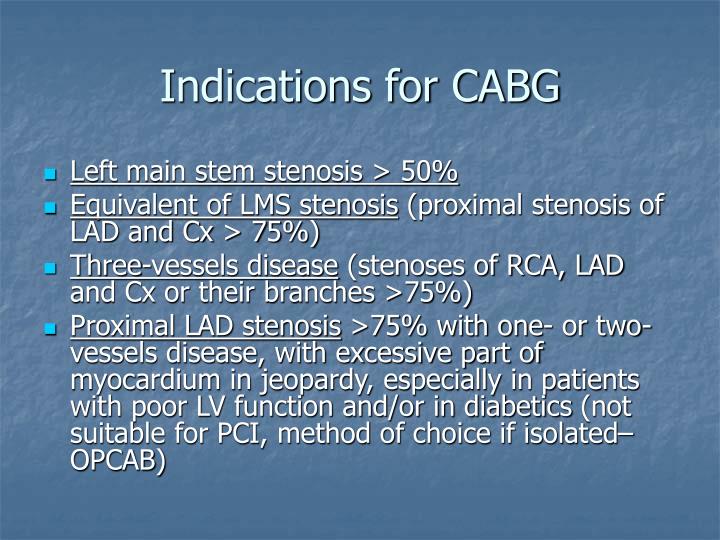 Indications for CABG

- Left main stem stenosis > 50%
- Equivalent of LMS stenosis (proximal stenosis of LAD and Cx > 75%)
- Three-vessels disease (stenoses of RCA, LAD and Cx or their branches >75%)
- Proximal LAD stenosis >75% with one- or two-vessels disease, with excessive part of myocardium in jeopardy, especially in patients with poor LV function and/or in diabetics (not suitable for PCI, method of choice if isolated– OPCAB)